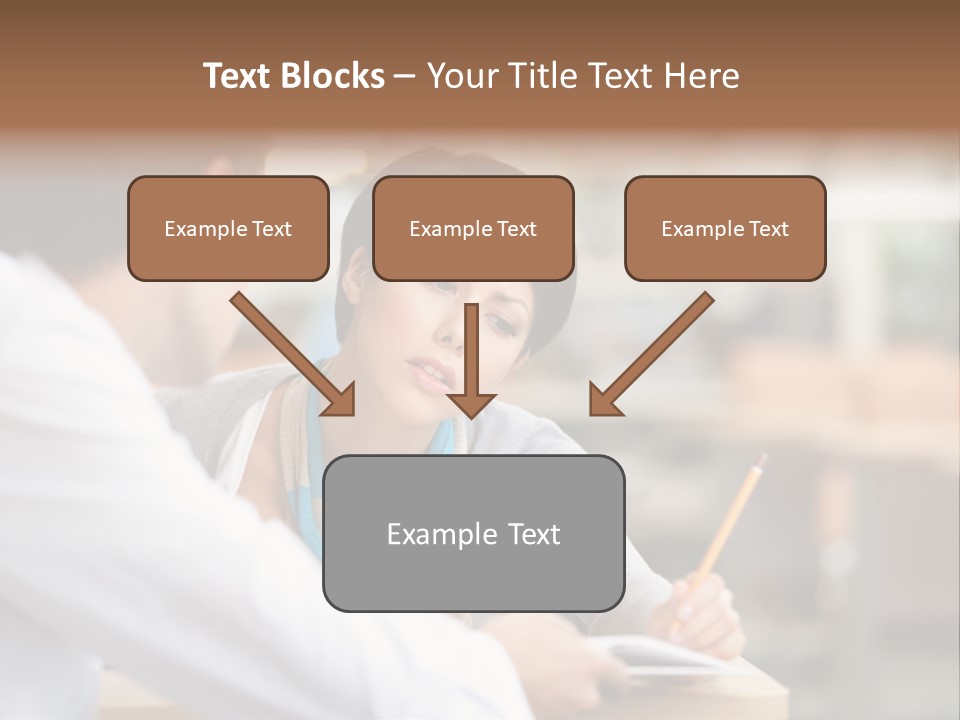 Text Blocks – Your Title Text Here

Example Text

Example Text

Example Text

Example Text